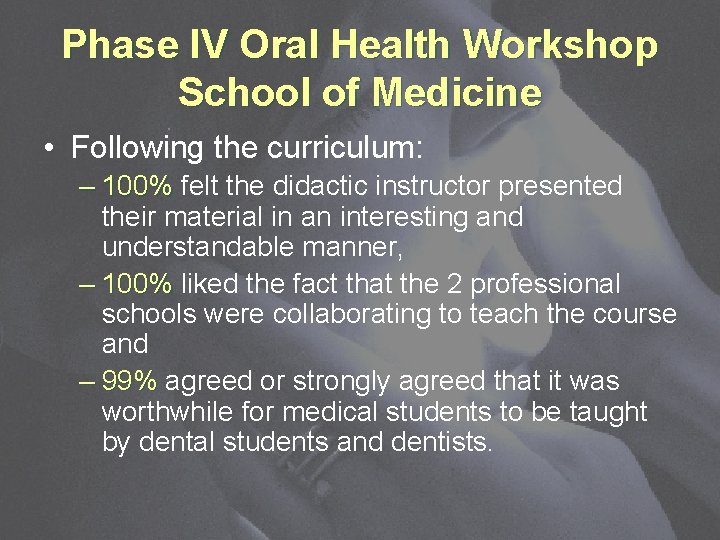 Phase IV Oral Health Workshop School of Medicine

• Following the curriculum:

– 100% felt the didactic instructor presented their material in an interesting and understandable manner,

– 100% liked the fact that the 2 professional schools were collaborating to teach the course and

– 99% agreed or strongly agreed that it was worthwhile for medical students to be taught by dental students and dentists.